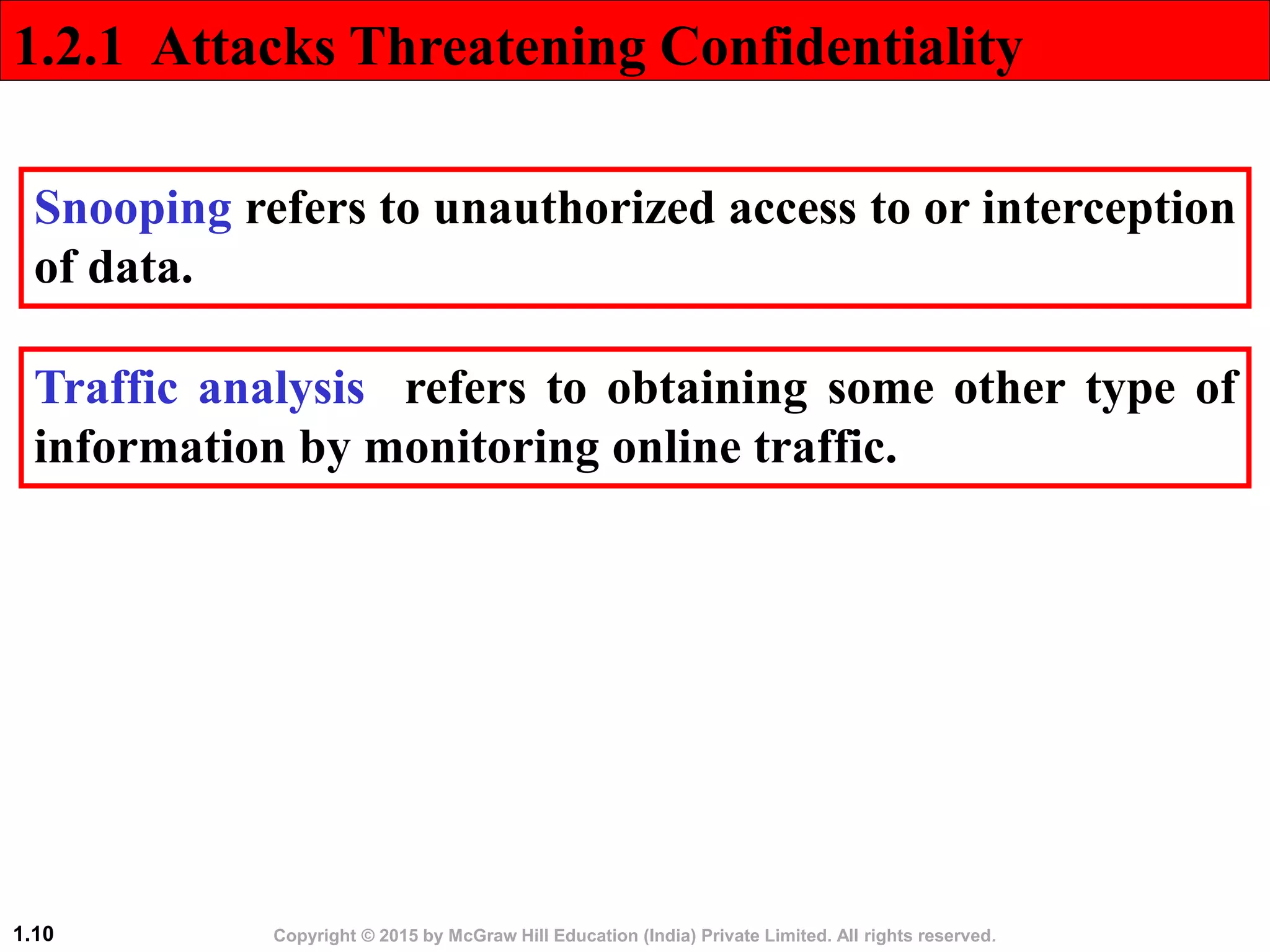 1.2.1 Attacks Threatening Confidentiality

Snooping refers to unauthorized access to or interception of data.

Traffic analysis refers to obtaining some other type of information by monitoring online traffic.

1.10

Copyright © 2015 by McGraw Hill Education (India) Private Limited. All rights reserved.